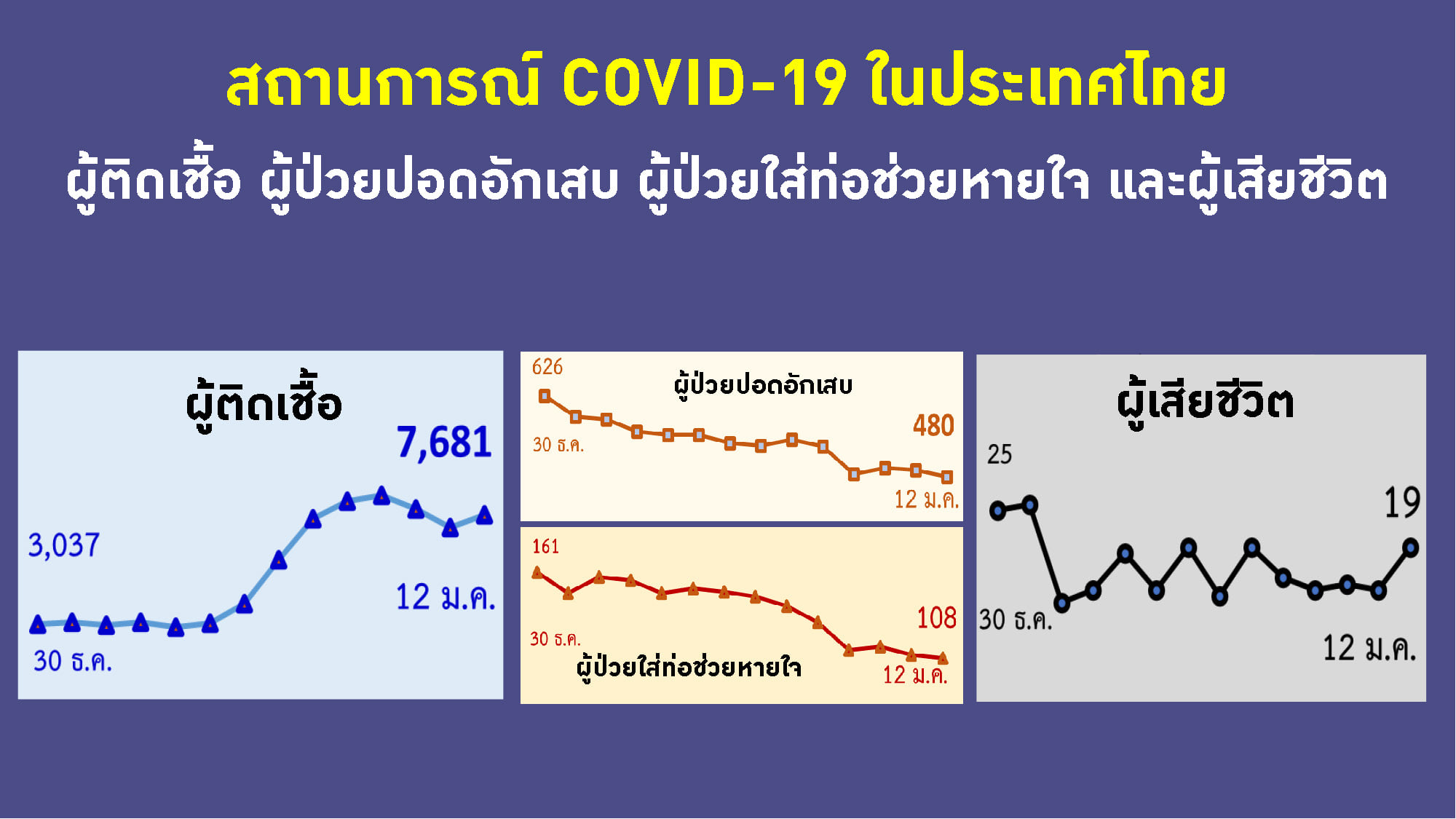 สถานการณ์ COVID-19 ในประเทศไทย

ผู้ติดเชื้อ ผู้ป่วยปอดอักเสบ ผู้ป่วยใส่ท่อช่วยหายใจ และผู้เสียชีวิต

ผู้ติดเชื้อ

7,681

3,037

12 ม.ค.

30 ธ.ค.

626

ผู้ป่วยปอดอักเสบ

480

30 ธ.ค.

12 ม.ค.

161

108

30 ธ.ค.

ผู้ป่วยใส่ท่อช่วยหายใจ

12 ม.ค.

ผู้เสียชีวิต

25

19

30 ธ.ค.

12 ม.ค.